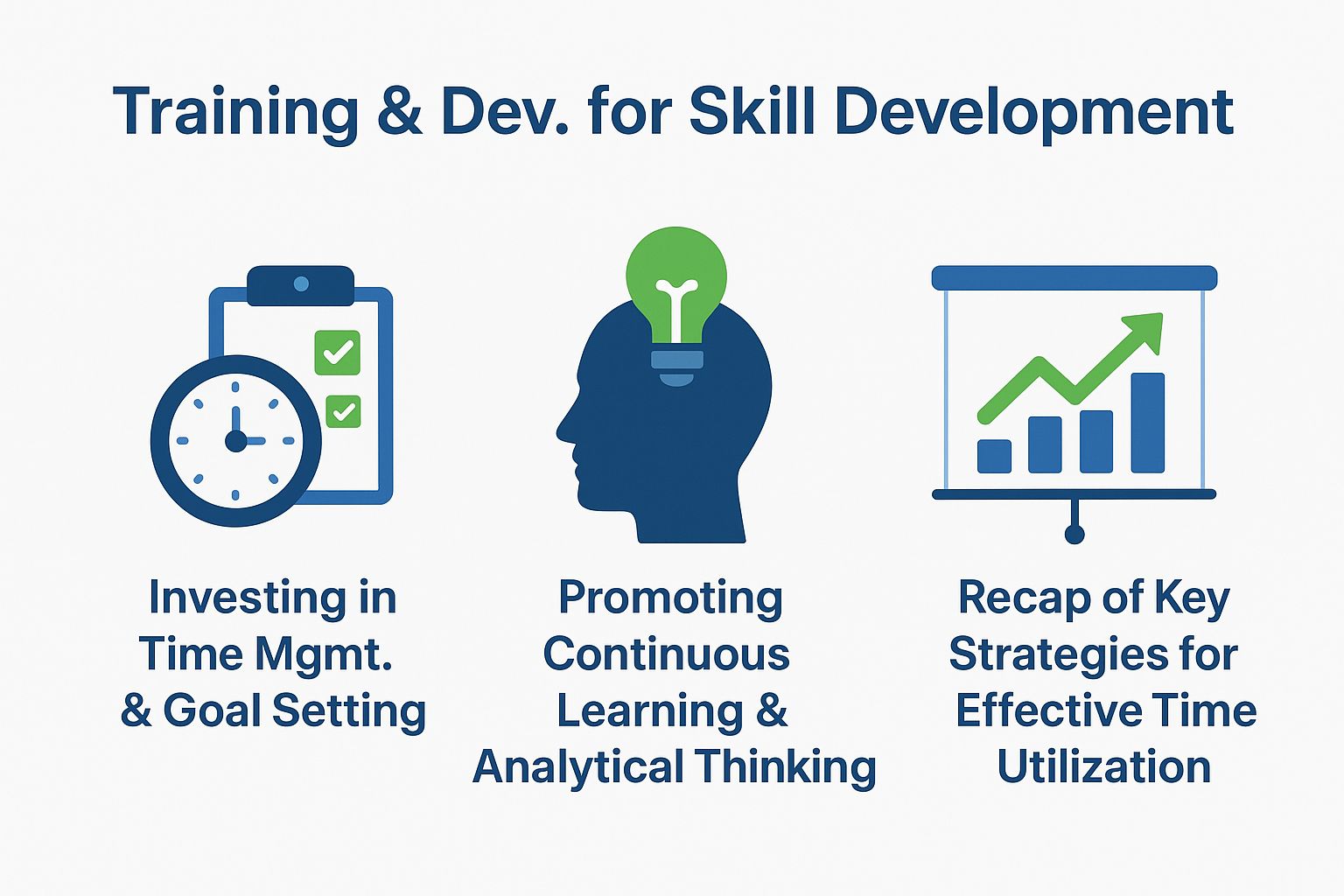 Training & Dev. for Skill Development

Investing in Time Mgmt. & Goal Setting

Promoting Continuous Learning & Analytical Thinking

Recap of Key Strategies for Effective Time Utilization